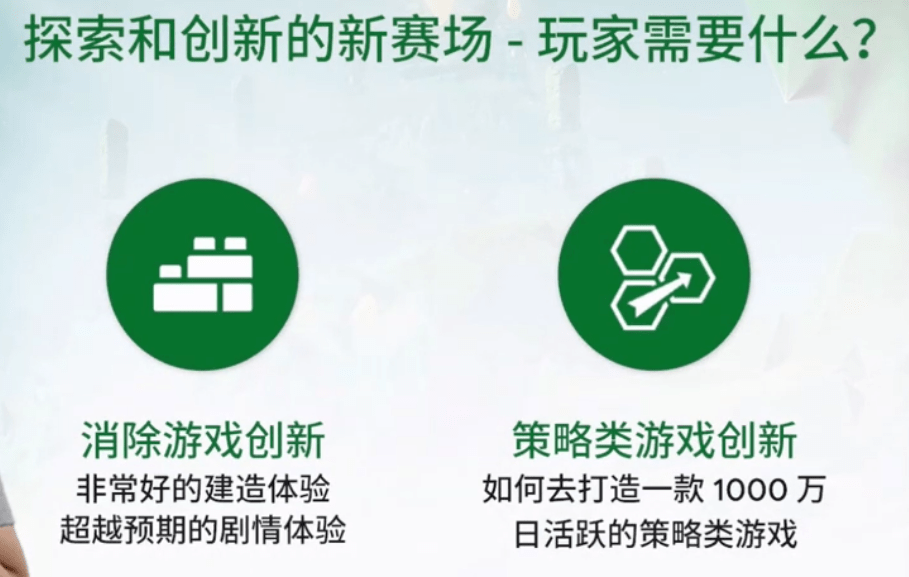 探索和创新的新赛场 - 玩家需要什么？

消除游戏创新
非常好的建造体验
超越预期的剧情体验

策略类游戏创新
如何去打造一款 1000 万
日活跃的策略类游戏